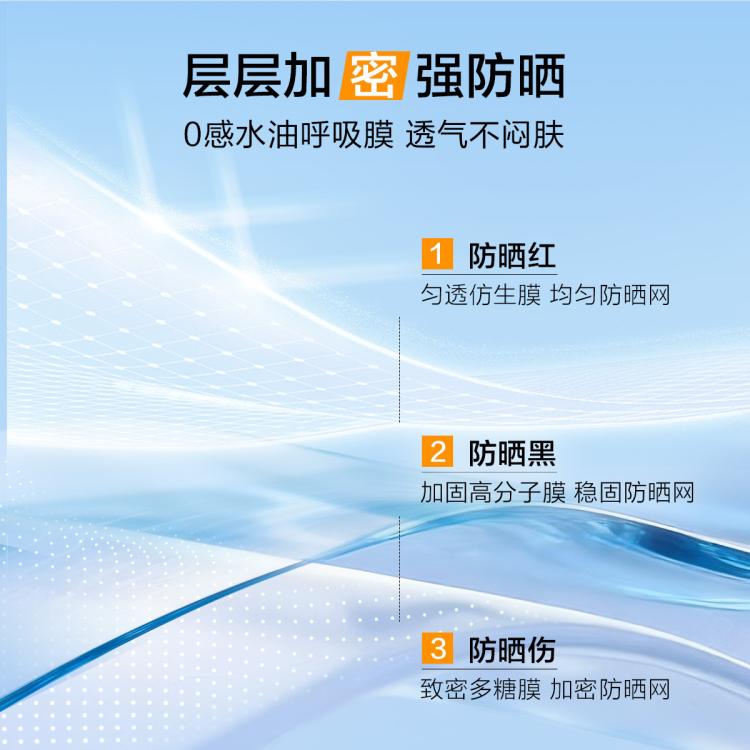 层层加密强防晒

0感水油呼吸膜 透气不闷肤

1 防晒红

匀透仿生膜 均匀防晒网

2 防晒黑

加固高分子膜 稳固防晒网

3 防晒伤

致密多糖膜 加密防晒网